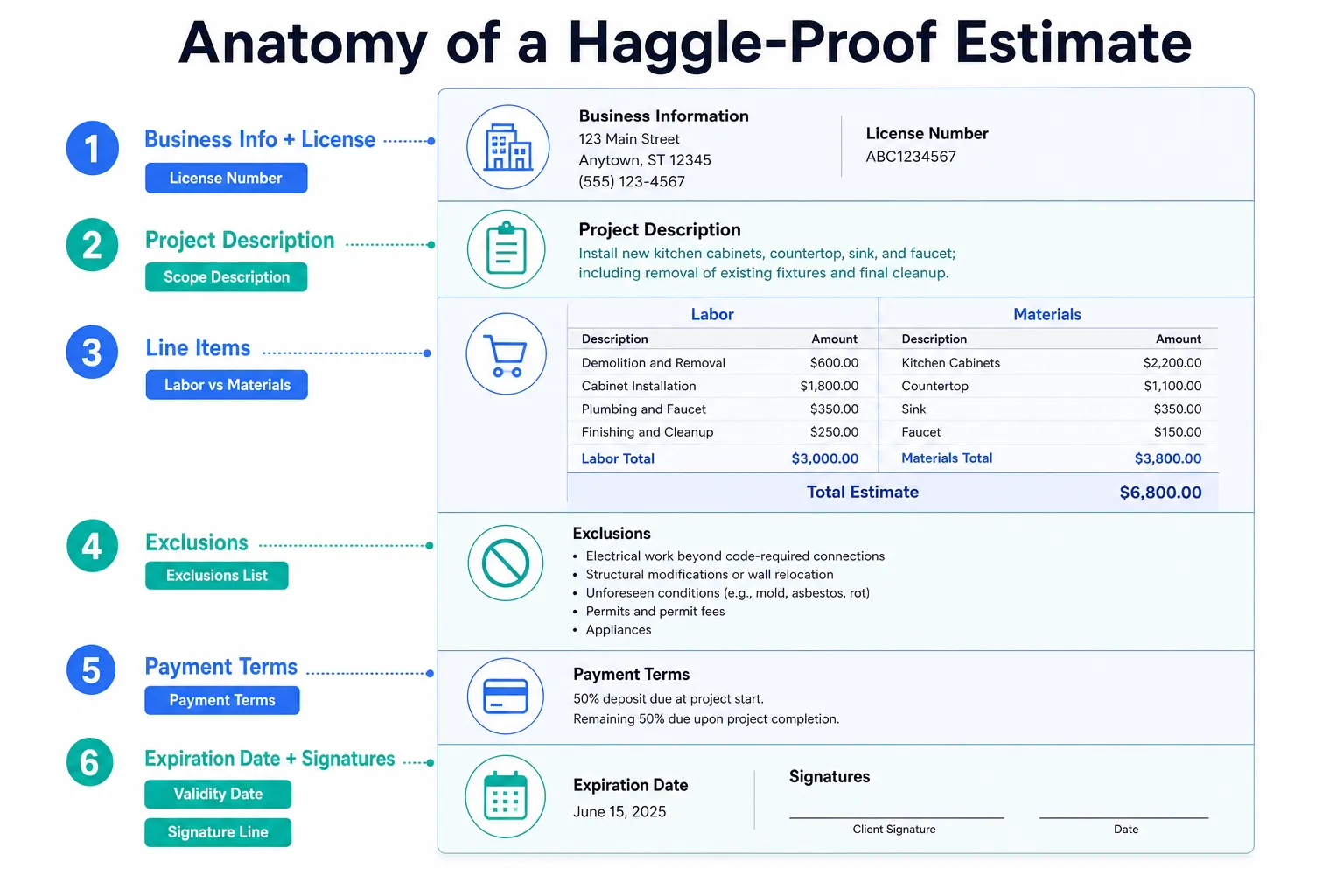 Anatomy of a Haggle-Proof Estimate

1 Business Info + License
License Number

2 Project Description
Scope Description

3 Line Items
Labor vs Materials

4 Exclusions
Exclusions List

5 Payment Terms
Payment Terms

6 Expiration Date + Signatures
Validity Date
Signature Line

Business Information
123 Main Street
Anytown, ST 12345
(555) 123-4567

License Number
ABC1234567

Project Description
Install new kitchen cabinets, countertop, sink, and faucet; including removal of existing fixtures and final cleanup.

Labor

| Description | Amount |
|---|---|
| Demolition and Removal | $600.00 |
| Cabinet Installation | $1,800.00 |
| Plumbing and Faucet | $350.00 |
| Finishing and Cleanup | $250.00 |
| Labor Total | $3,000.00 |

Materials

| Description | Amount |
|---|---|
| Kitchen Cabinets | $2,200.00 |
| Countertop | $1,100.00 |
| Sink | $350.00 |
| Faucet | $150.00 |
| Materials Total | $3,800.00 |

Total Estimate $6,800.00

Exclusions
• Electrical work beyond code-required connections
• Structural modifications or wall relocation
• Unforeseen conditions (e.g., mold, asbestos, rot)
• Permits and permit fees
• Appliances

Payment Terms
50% deposit due at project start.
Remaining 50% due upon project completion.

Expiration Date
June 15, 2025

Signatures
Client Signature
Date